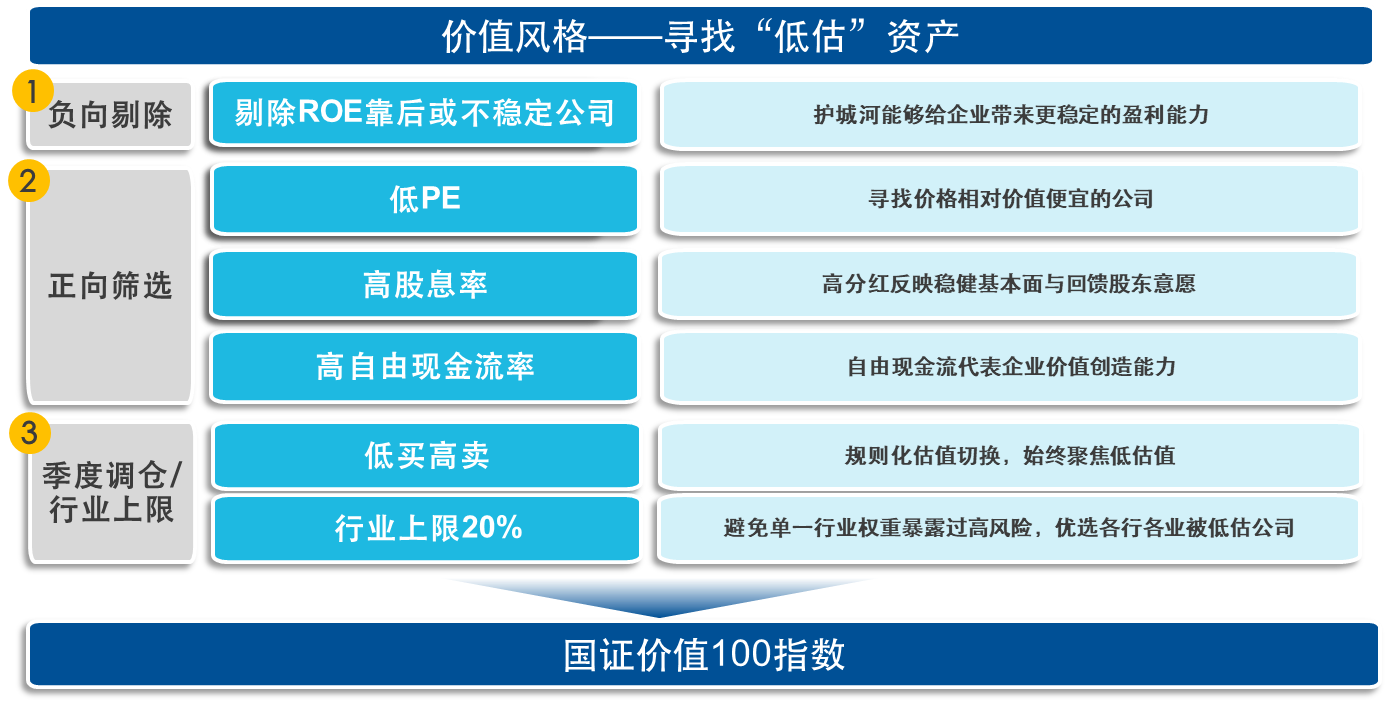 价值风格——寻找“低估”资产

1 负向剔除

剔除ROE靠后或不稳定公司

护城河能够给企业带来更稳定的盈利能力

2 正向筛选

低PE

寻找价格相对价值便宜的公司

高股息率

高分红反映稳健基本面与回馈股东意愿

高自由现金流率

自由现金流代表企业价值创造能力

3 季度调仓/行业上限

低买高卖

规则化估值切换，始终聚焦低估值

行业上限20%

避免单一行业权重暴露过高风险，优选各行各业被低估公司

国证价值100指数